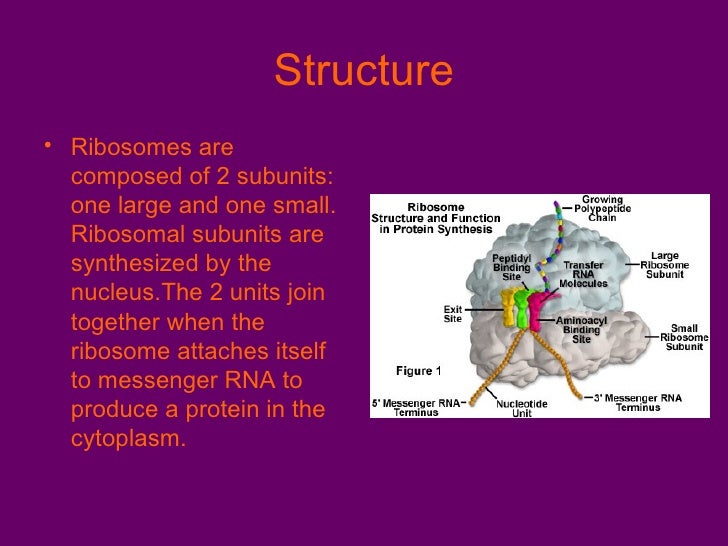 Structure

• Ribosomes are composed of 2 subunits: one large and one small. Ribosomal subunits are synthesized by the nucleus.The 2 units join together when the ribosome attaches itself to messenger RNA to produce a protein in the cytoplasm.

Ribosome Structure and Function in Protein Synthesis

Growing Polypeptide Chain

Peptidyl Binding Site

Transfer RNA Molecules

Large Ribosome Subunit

Exit Site

Aminoacyl Binding Site

Small Ribosome Subunit

Figure 1

5' Messenger RNA Terminus

Nucleotide Unit

3' Messenger RNA Terminus